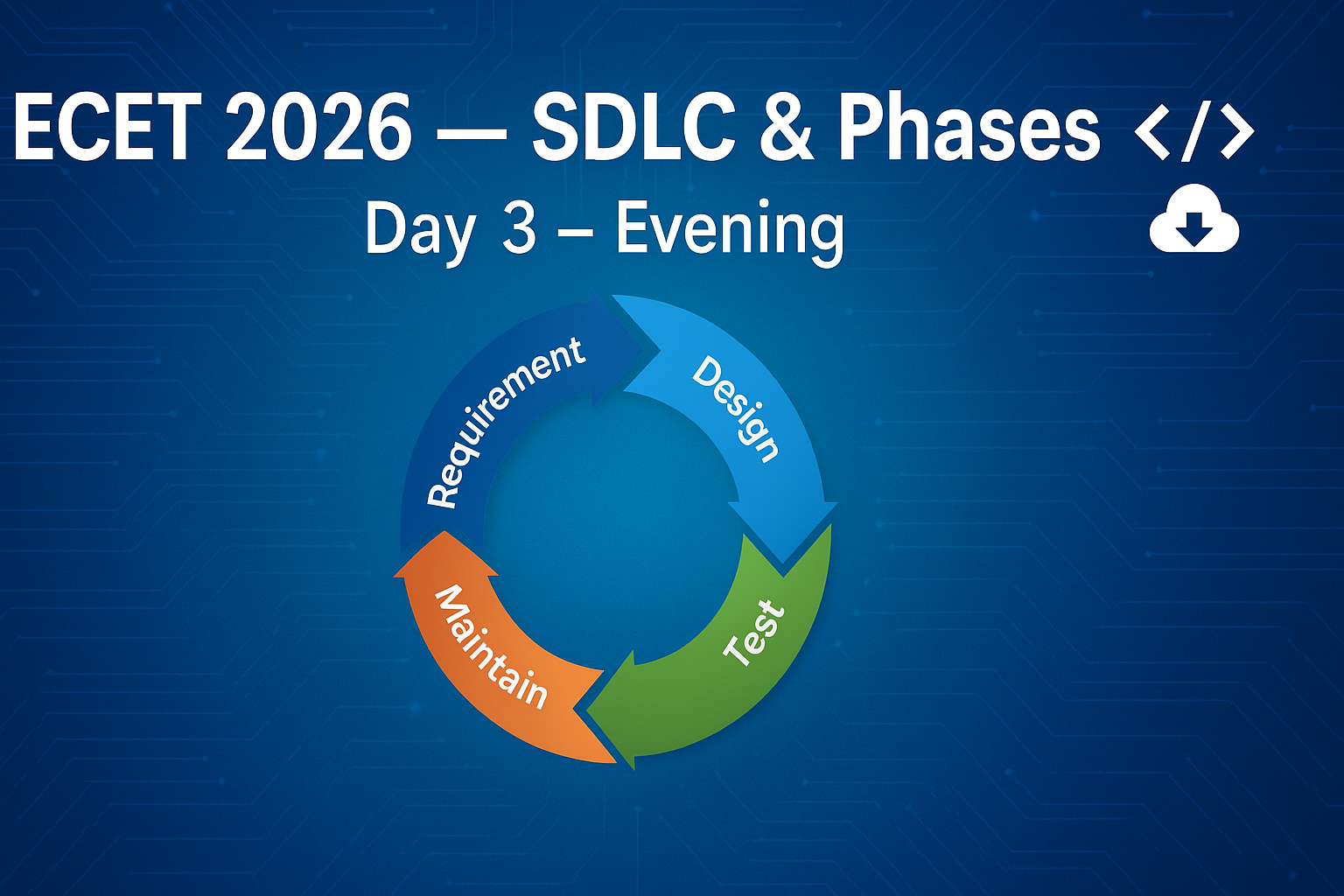 ECET 2026 — SDLC & Phases </>

Day 3 – Evening

Requirement

Design

Test

Maintain